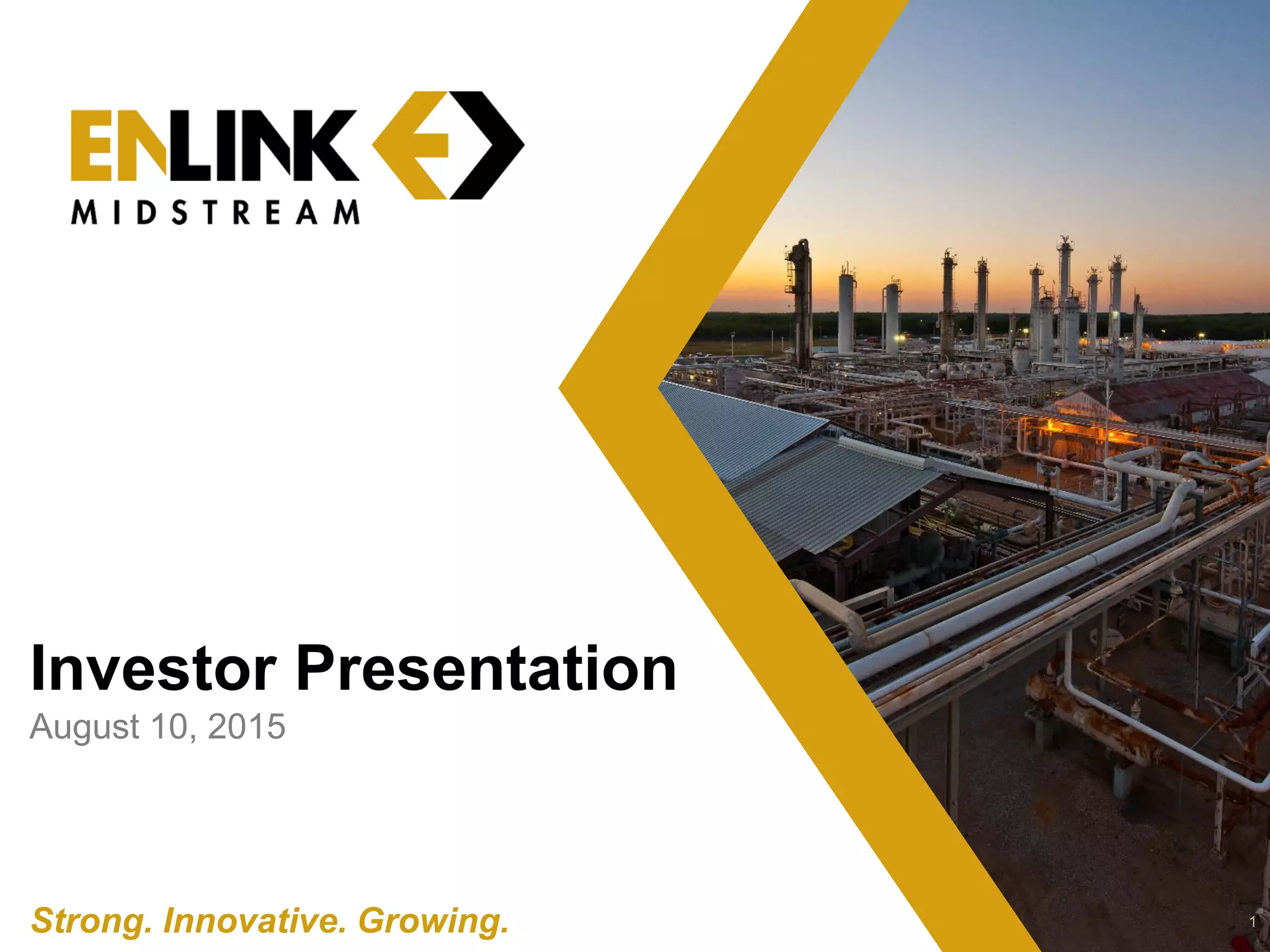 ENLINK
MIDSTREAM

Investor Presentation
August 10, 2015

Strong. Innovative. Growing.

1